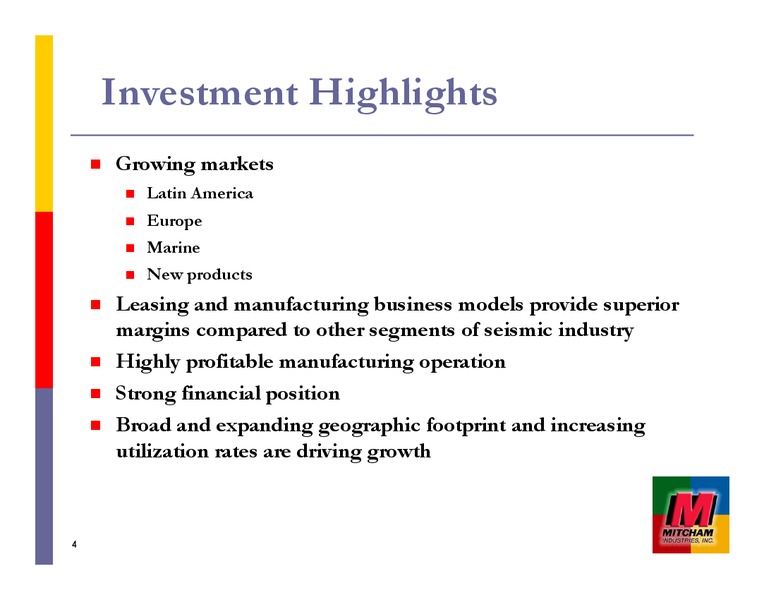 Investment Highlights

- Growing markets
  - Latin America
  - Europe
  - Marine
  - New products
- Leasing and manufacturing business models provide superior margins compared to other segments of seismic industry
- Highly profitable manufacturing operation
- Strong financial position
- Broad and expanding geographic footprint and increasing utilization rates are driving growth

4

M
MITCHAM
INDUSTRIES, INC.